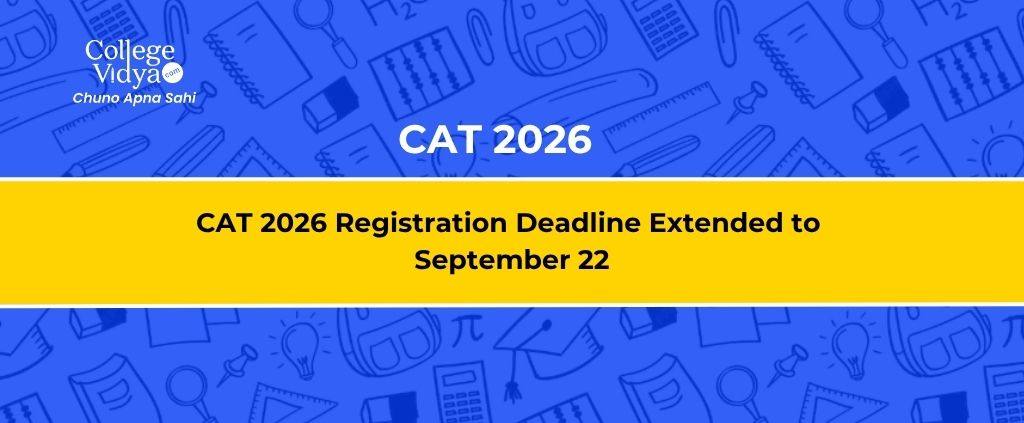 College Vidya .com
Chuno Apna Sahi

CAT 2026

CAT 2026 Registration Deadline Extended to September 22